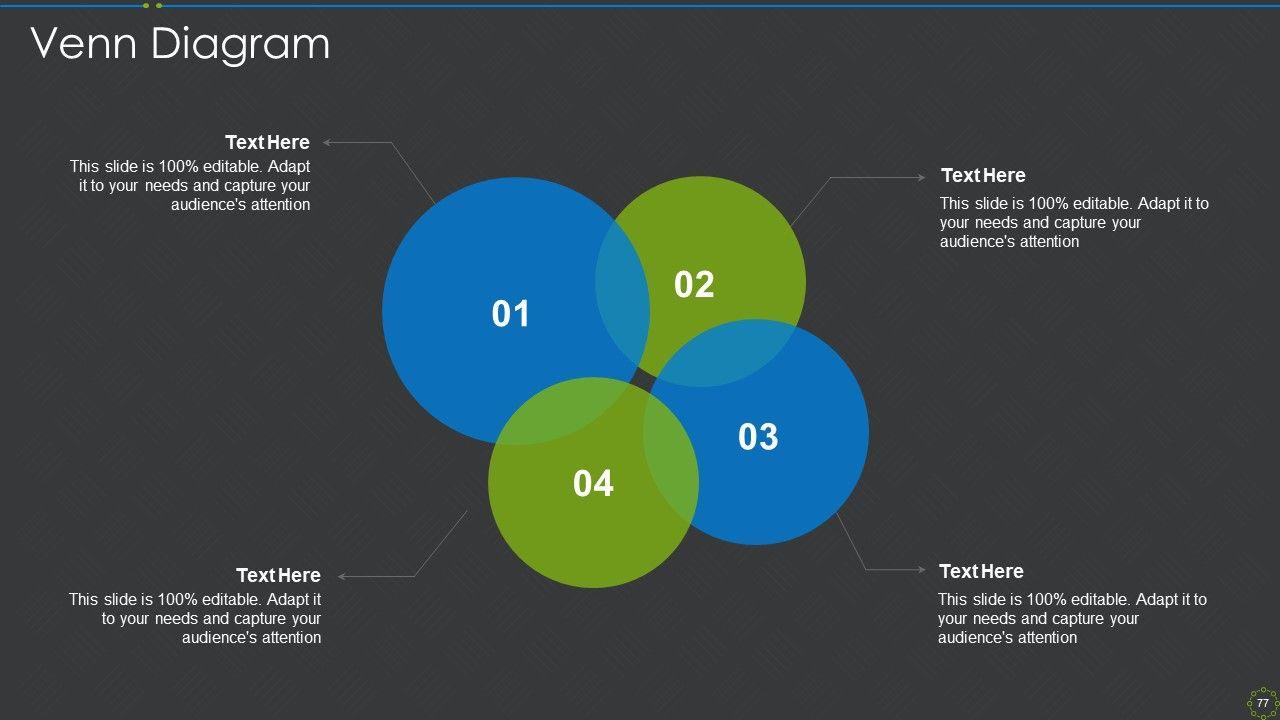 Venn Diagram

Text Here
This slide is 100% editable. Adapt it to your needs and capture your audience's attention

Text Here
This slide is 100% editable. Adapt it to your needs and capture your audience's attention

01

02

03

04

Text Here
This slide is 100% editable. Adapt it to your needs and capture your audience's attention

Text Here
This slide is 100% editable. Adapt it to your needs and capture your audience's attention

77